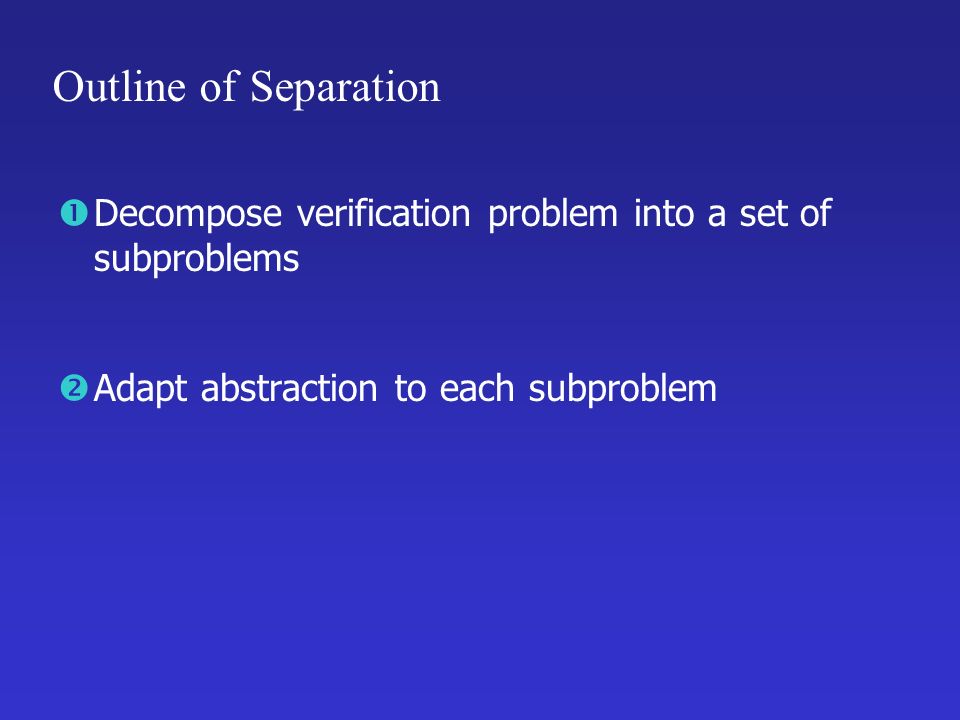 Outline of Separation

❶ Decompose verification problem into a set of subproblems

❷ Adapt abstraction to each subproblem